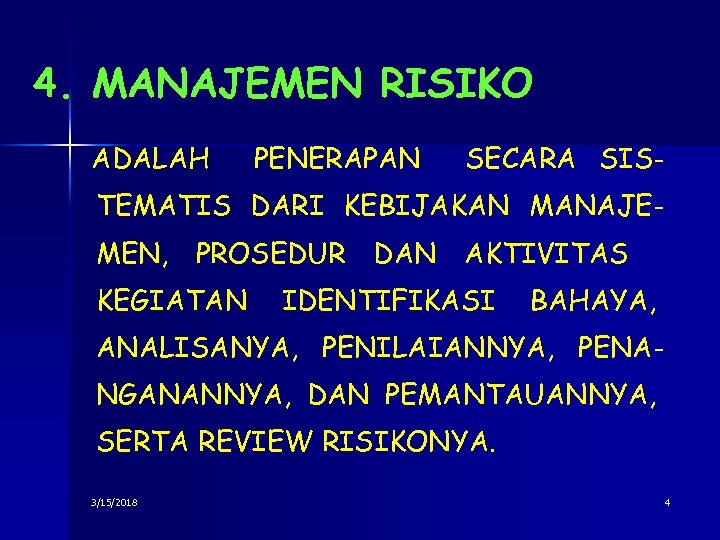 4. MANAJEMEN RISIKO

ADALAH PENERAPAN SECARA SISTEMATIS DARI KEBIJAKAN MANAJEMEN, PROSEDUR DAN AKTIVITAS KEGIATAN IDENTIFIKASI BAHAYA, ANALISANYA, PENILAIANNYA, PENANGANANNYA, DAN PEMANTAUANNYA, SERTA REVIEW RISIKONYA.

3/15/2018

4